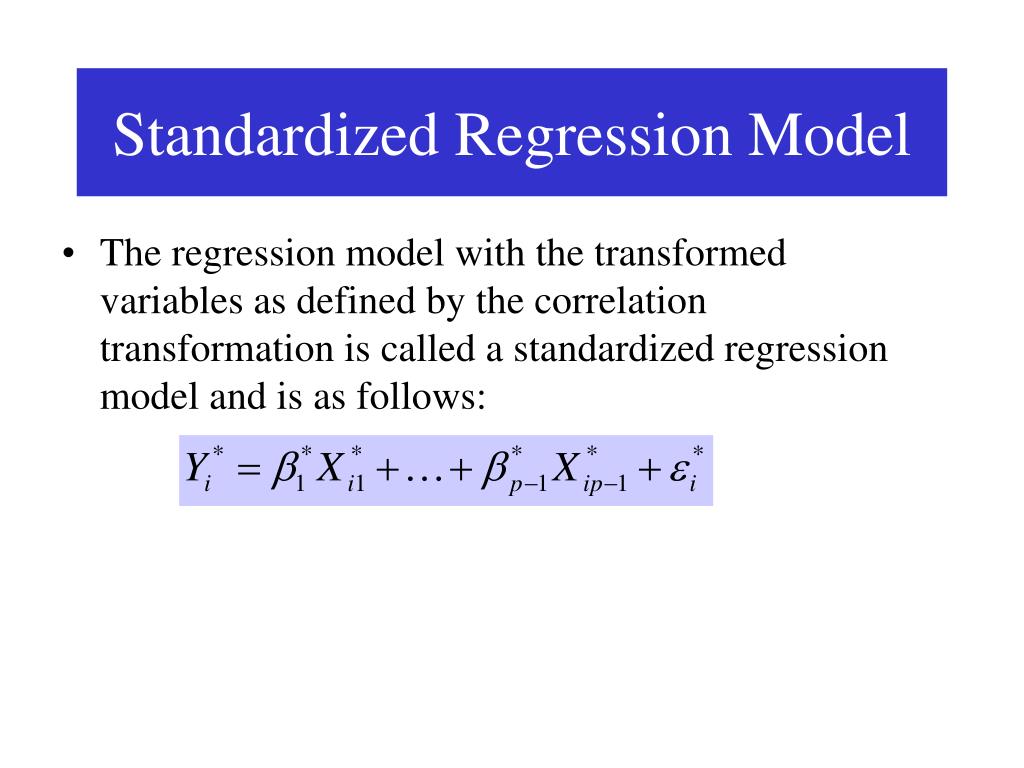 Standardized Regression Model

• The regression model with the transformed variables as defined by the correlation transformation is called a standardized regression model and is as follows:

$Y_i^* = \beta_1^* X_{i1}^* + \ldots + \beta_{p-1}^* X_{ip-1}^* + \varepsilon_i^*$